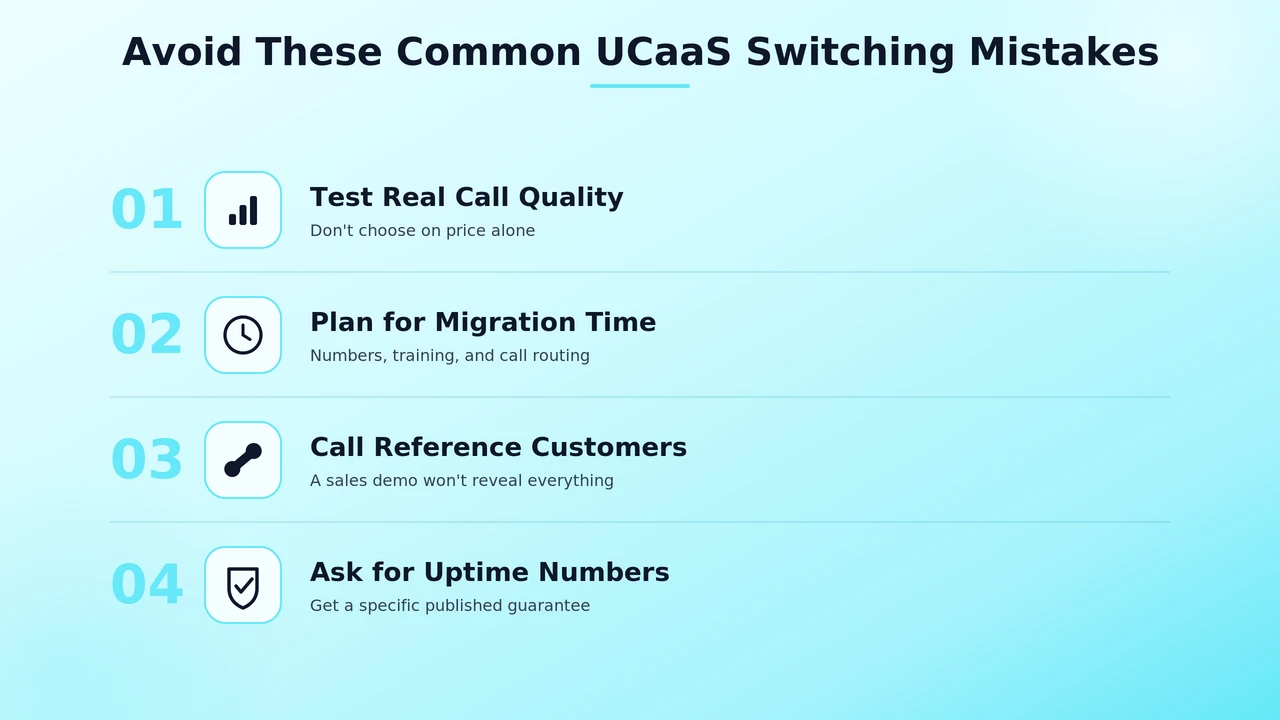 Avoid These Common UCaaS Switching Mistakes

01
Test Real Call Quality
Don't choose on price alone

02
Plan for Migration Time
Numbers, training, and call routing

03
Call Reference Customers
A sales demo won't reveal everything

04
Ask for Uptime Numbers
Get a specific published guarantee